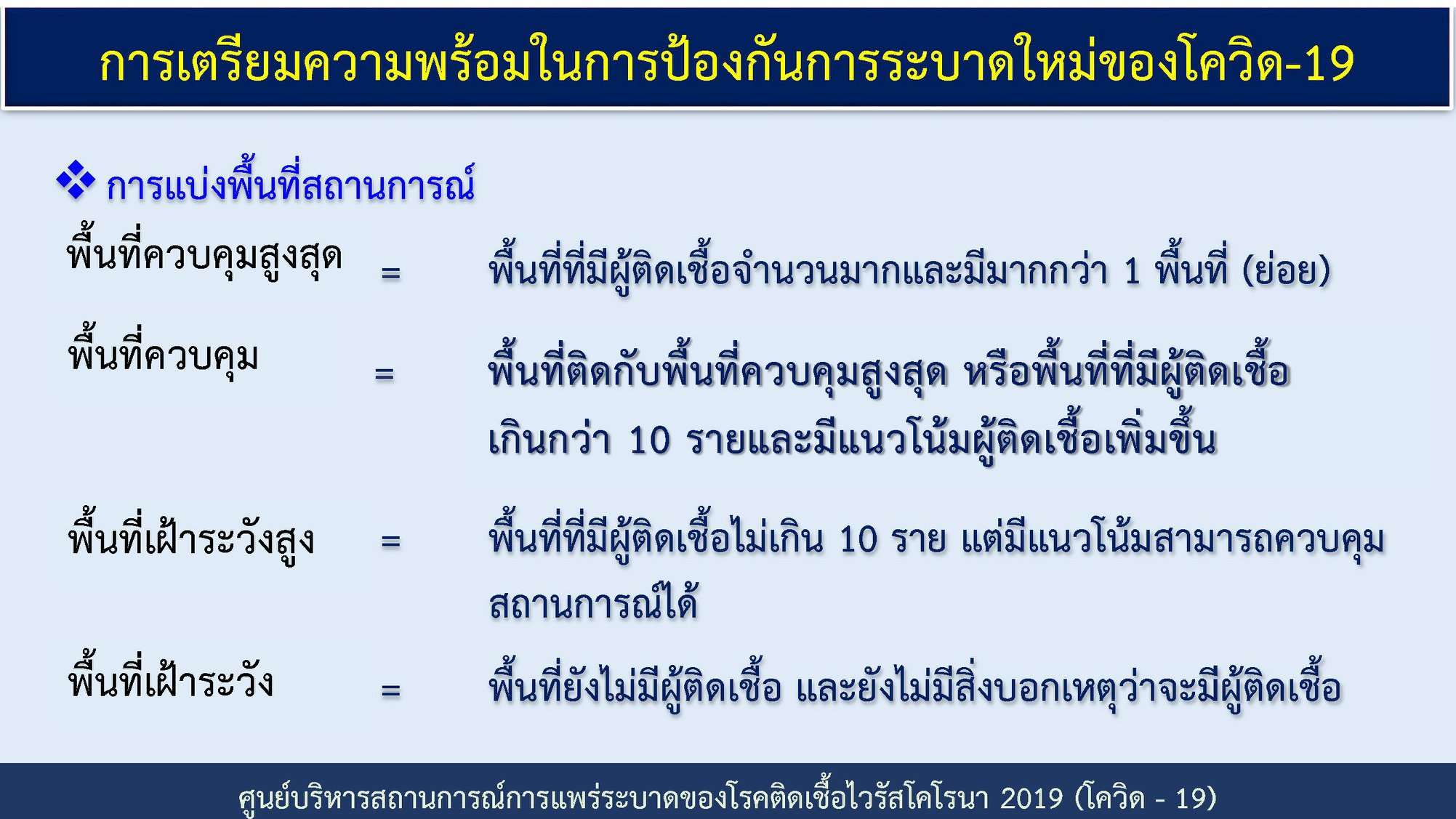 การเตรียมความพร้อมในการป้องกันการระบาดใหม่ของโควิด-19

❖ การแบ่งพื้นที่สถานการณ์

พื้นที่ควบคุมสูงสุด = พื้นที่ที่มีผู้ติดเชื้อจำนวนมากและมีมากกว่า 1 พื้นที่ (ย่อย)

พื้นที่ควบคุม = พื้นที่ติดกับพื้นที่ควบคุมสูงสุด หรือพื้นที่ที่มีผู้ติดเชื้อเกินกว่า 10 รายและมีแนวโน้มผู้ติดเชื้อเพิ่มขึ้น

พื้นที่เฝ้าระวังสูง = พื้นที่ที่มีผู้ติดเชื้อไม่เกิน 10 ราย แต่มีแนวโน้มสามารถควบคุมสถานการณ์ได้

พื้นที่เฝ้าระวัง = พื้นที่ยังไม่มีผู้ติดเชื้อ และยังไม่มีสิ่งบอกเหตุว่าจะมีผู้ติดเชื้อ

ศูนย์บริหารสถานการณ์การแพร่ระบาดของโรคติดเชื้อไวรัสโคโรนา 2019 (โควิด - 19)